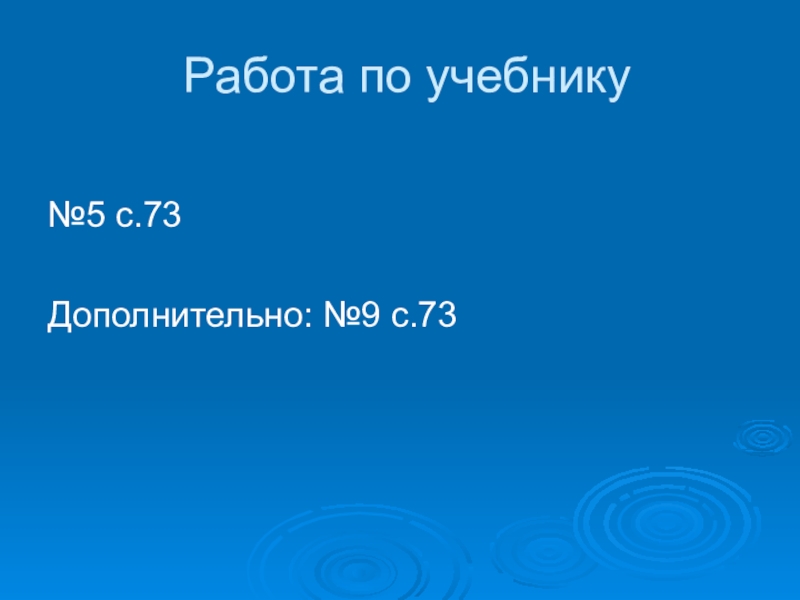 Работа по учебнику

№5 с.73

Дополнительно: №9 с.73